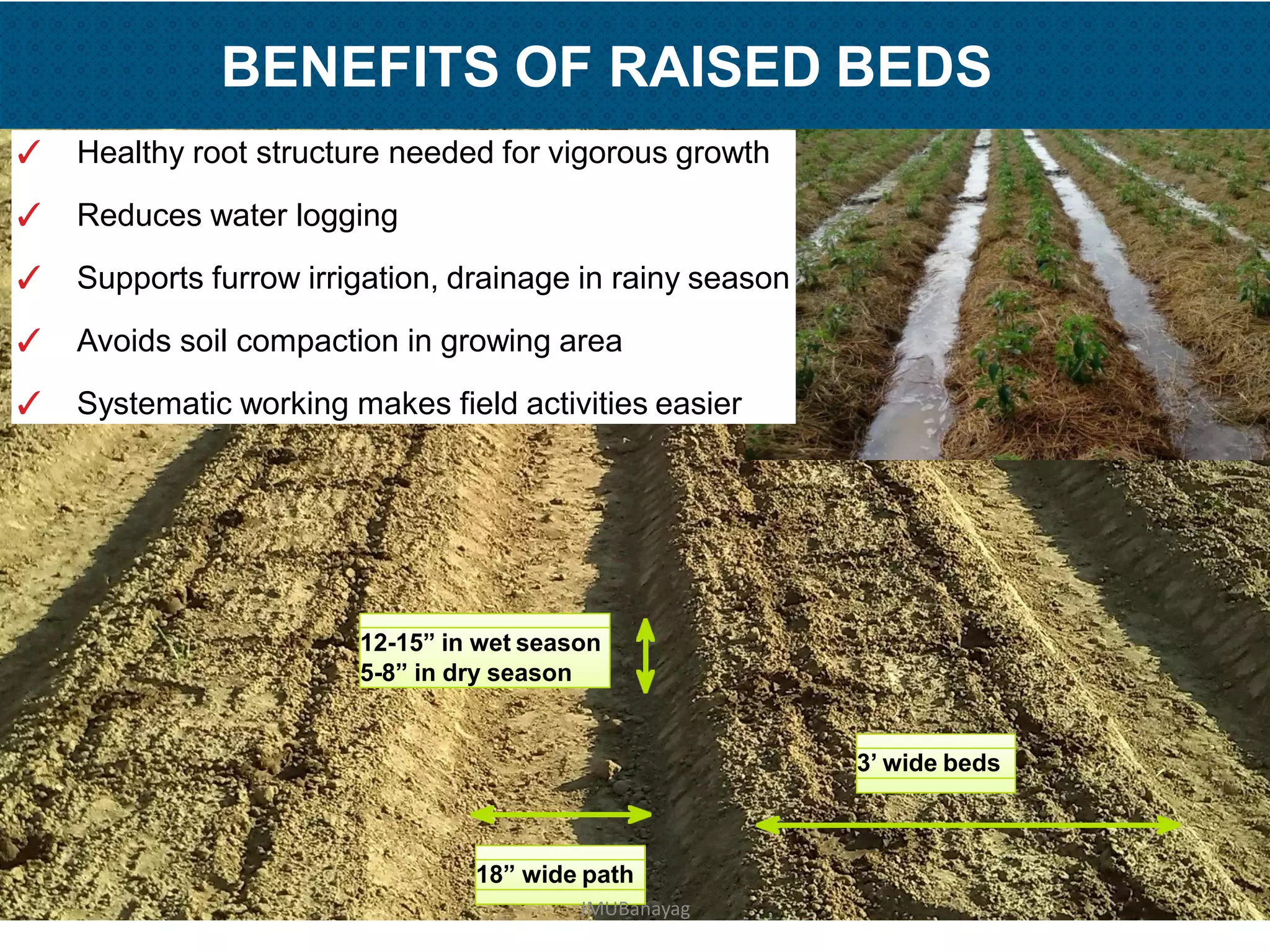 BENEFITS OF RAISED BEDS

✓ Healthy root structure needed for vigorous growth

✓ Reduces water logging

✓ Supports furrow irrigation, drainage in rainy season

✓ Avoids soil compaction in growing area

✓ Systematic working makes field activities easier

12-15” in wet season
5-8” in dry season

3’ wide beds

18” wide path

JMUBanayag